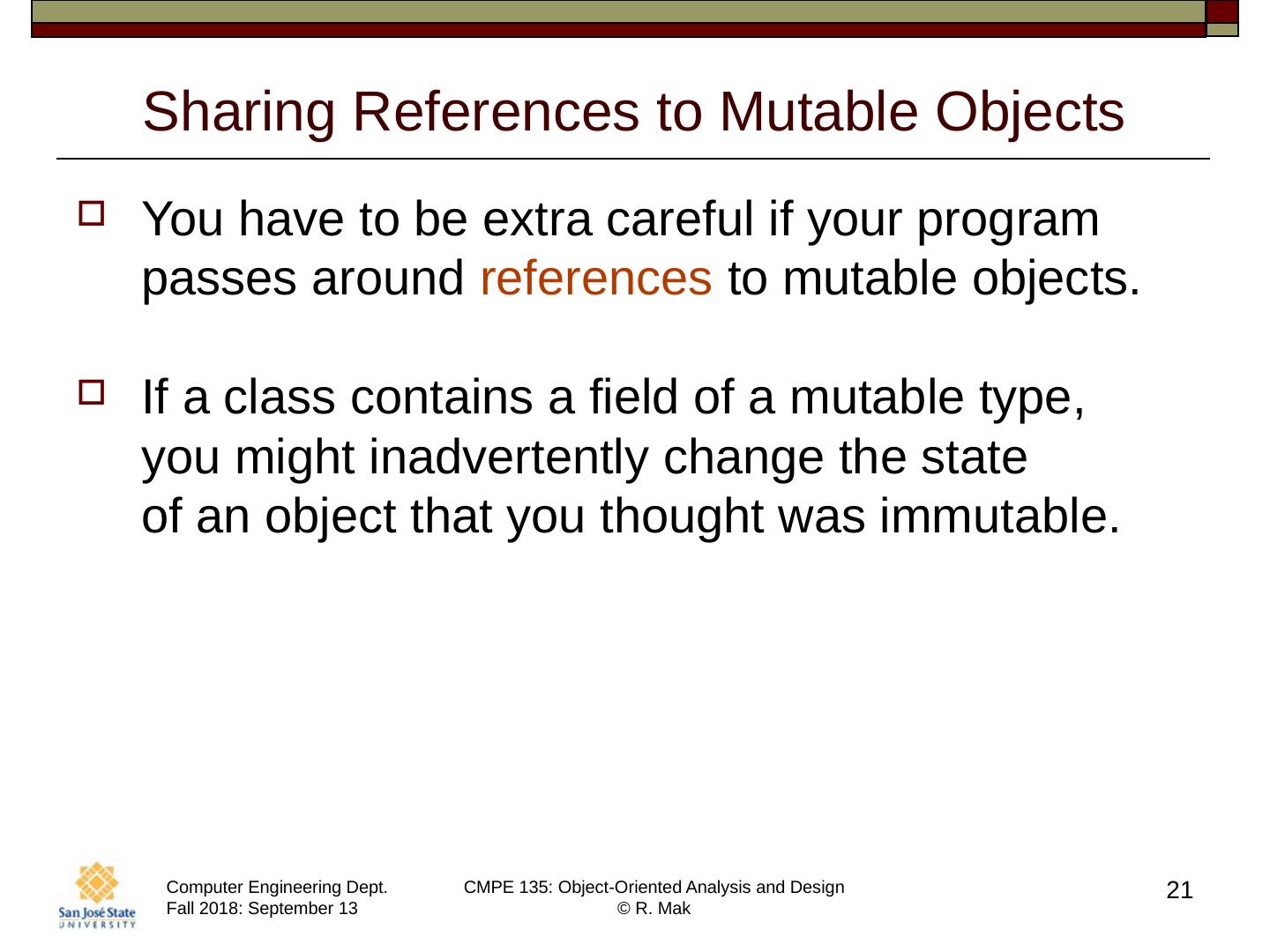 Sharing References to Mutable Objects

You have to be extra careful if your program passes around references to mutable objects.

If a class contains a field of a mutable type, you might inadvertently change the state of an object that you thought was immutable.

San José State UNIVERSITY

Computer Engineering Dept.
Fall 2018: September 13

CMPE 135: Object-Oriented Analysis and Design
© R. Mak

21